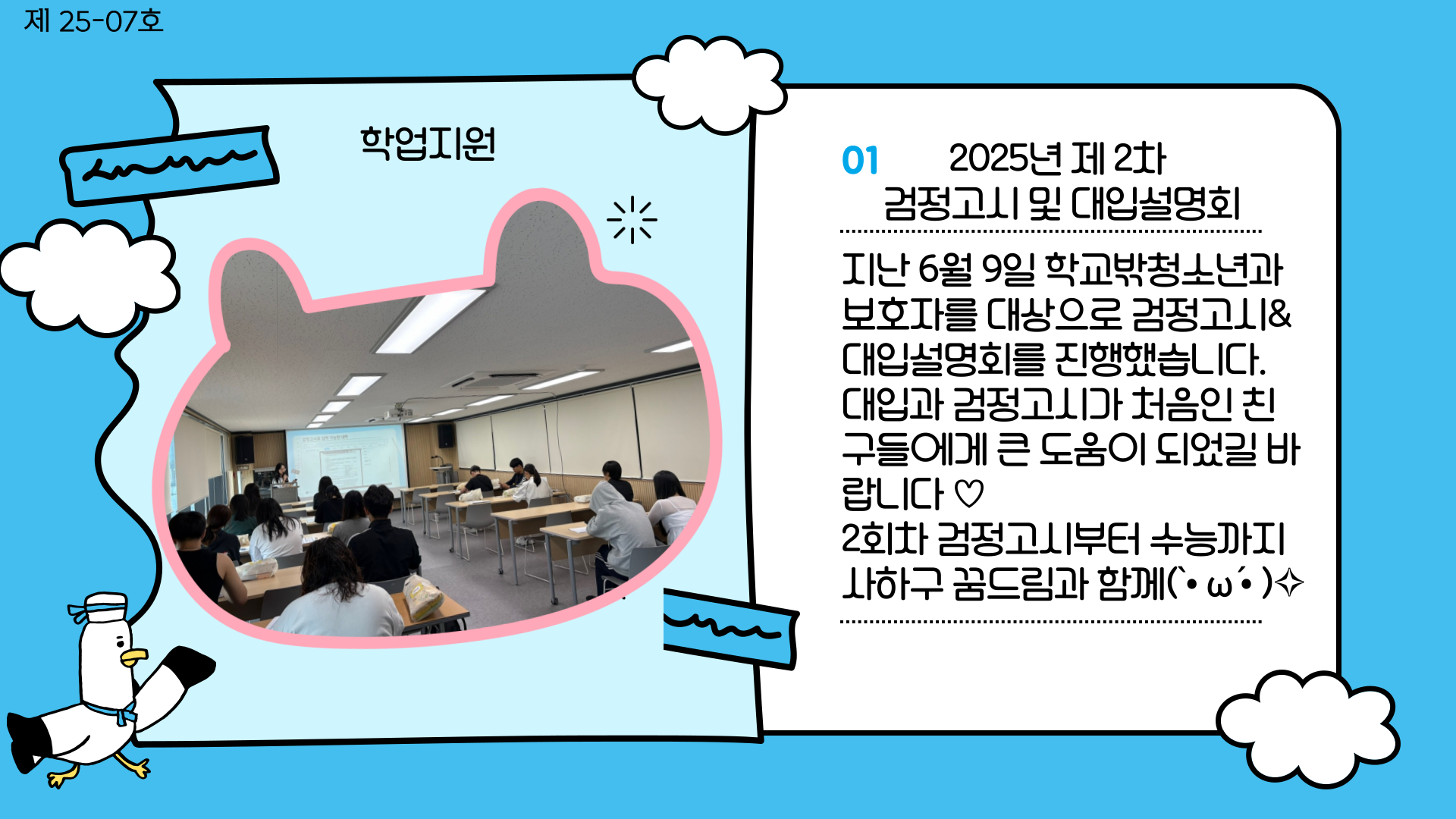 제 25-07호

학업지원

01 2025년 제 2차 검정고시 및 대입설명회

지난 6월 9일 학교밖청소년과 보호자를 대상으로 검정고시& 대입설명회를 진행했습니다. 대입과 검정고시가 처음인 친구들에게 큰 도움이 되었길 바랍니다 ♡
2회차 검정고시부터 수능까지 사하구 꿈드림과 함께(`•ω´•)✧